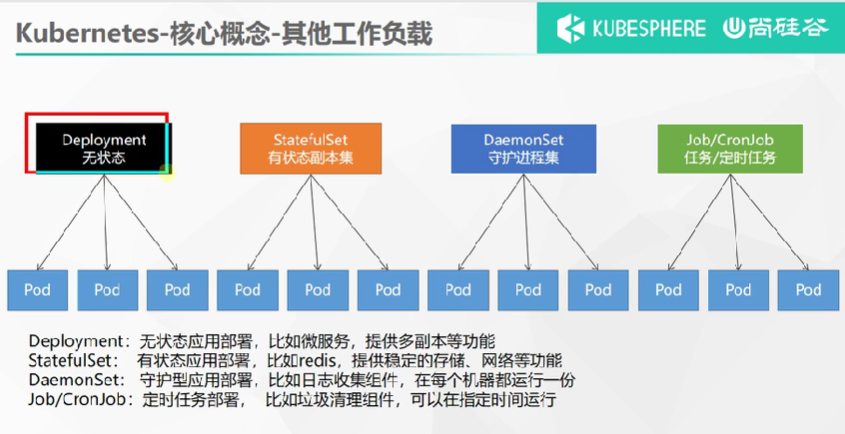 Kubernetes-核心概念-其他工作负载

KUBESPHERE 尚硅谷

Deployment
无状态

StatefulSet
有状态副本集

DaemonSet
守护进程集

Job/CronJob
任务/定时任务

Pod Pod Pod Pod Pod Pod Pod Pod Pod Pod Pod Pod

Deployment：无状态应用部署，比如微服务，提供多副本等功能
StatefulSet： 有状态应用部署，比如redis，提供稳定的存储、网络等功能
DaemonSet： 守护型应用部署，比如日志收集组件，在每个机器都运行一份
Job/CronJob：定时任务部署， 比如垃圾清理组件，可以在指定时间运行